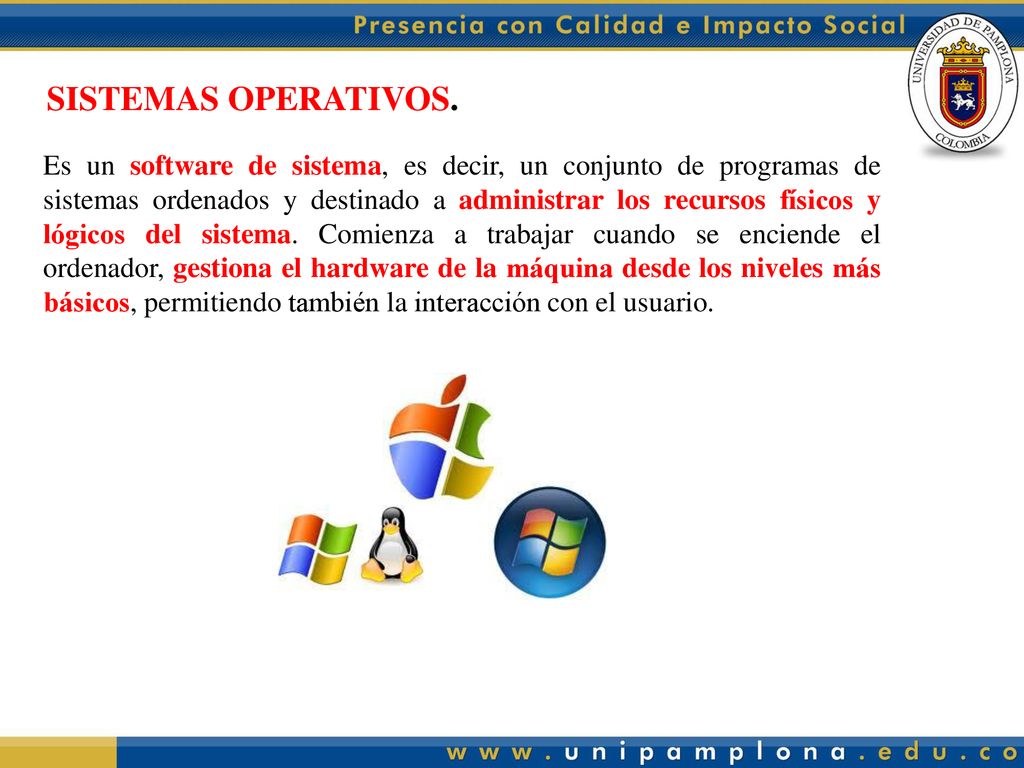 Presencia con Calidad e Impacto Social

UNIVERSIDAD DE PAMPLONA
COLOMBIA

SISTEMAS OPERATIVOS.

Es un software de sistema, es decir, un conjunto de programas de sistemas ordenados y destinado a administrar los recursos físicos y lógicos del sistema. Comienza a trabajar cuando se enciende el ordenador, gestiona el hardware de la máquina desde los niveles más básicos, permitiendo también la interacción con el usuario.

www.unipamplona.edu.co